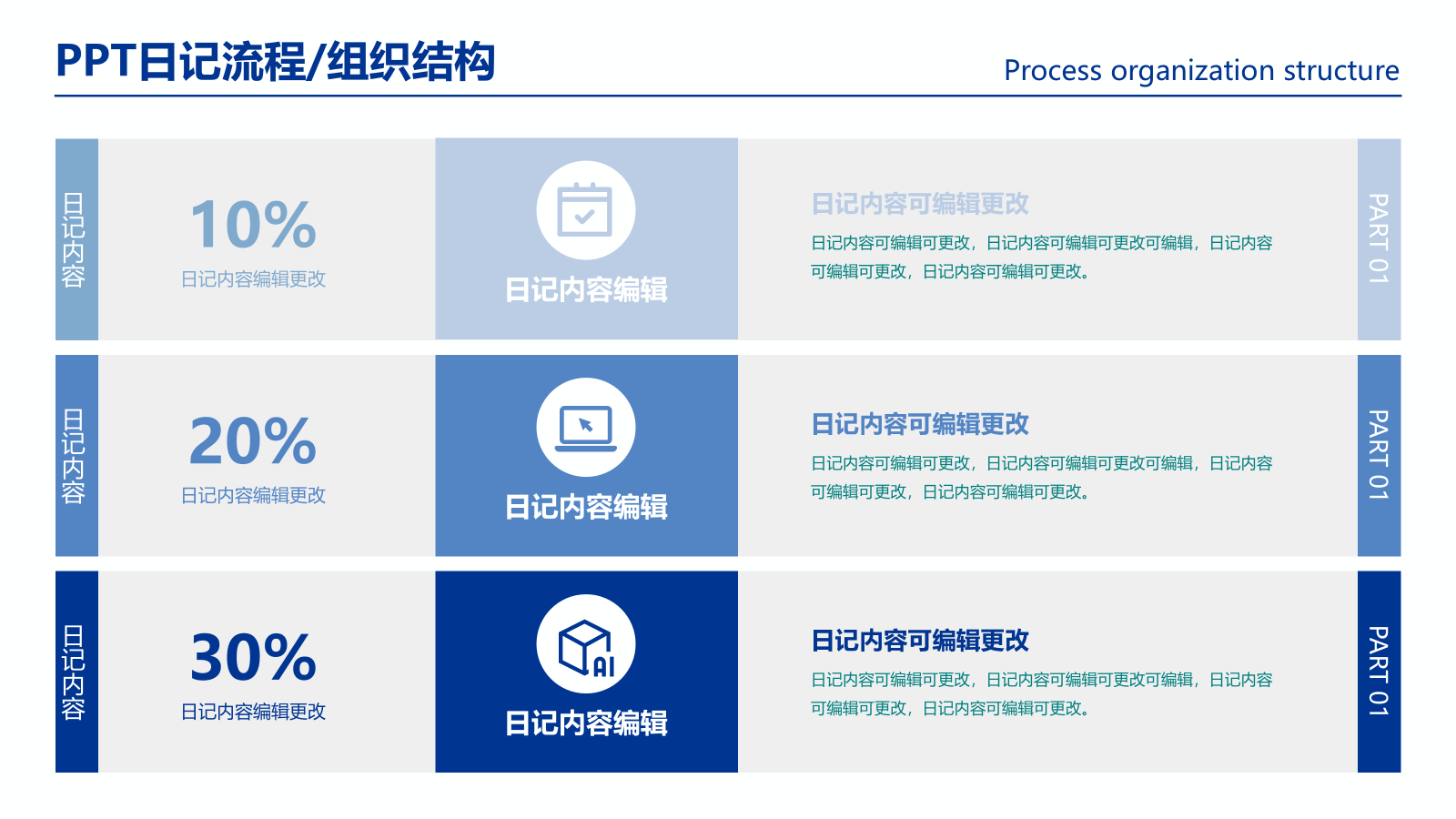 PPT日记流程/组织结构

Process organization structure

日记内容

10%

日记内容编辑更改

日记内容编辑

日记内容可编辑更改

日记内容可编辑可更改，日记内容可编辑可更改可编辑，日记内容可编辑可更改，日记内容可编辑可更改。

PART 01

日记内容

20%

日记内容编辑更改

日记内容编辑

日记内容可编辑更改

日记内容可编辑可更改，日记内容可编辑可更改可编辑，日记内容可编辑可更改，日记内容可编辑可更改。

PART 01

日记内容

30%

日记内容编辑更改

AI

日记内容编辑

日记内容可编辑更改

日记内容可编辑可更改，日记内容可编辑可更改可编辑，日记内容可编辑可更改，日记内容可编辑可更改。

PART 01